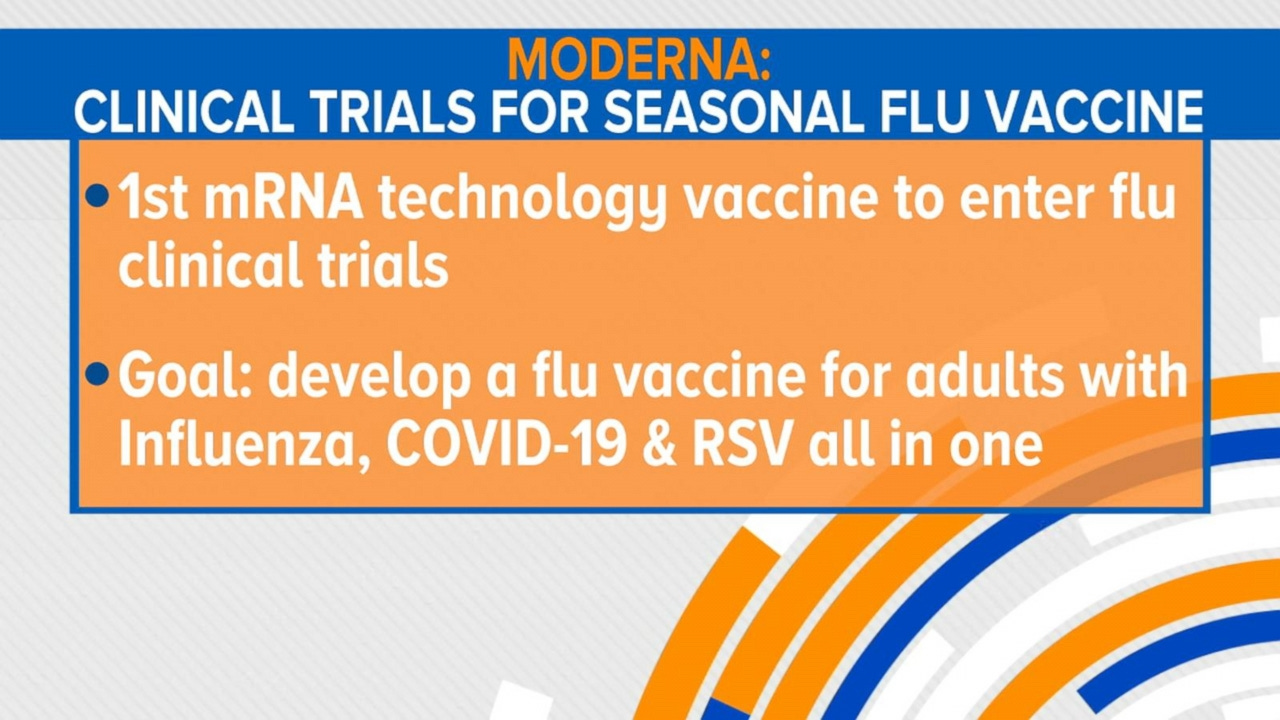 MODERNA:
CLINICAL TRIALS FOR SEASONAL FLU VACCINE

• 1st mRNA technology vaccine to enter flu clinical trials

• Goal: develop a flu vaccine for adults with Influenza, COVID-19 & RSV all in one